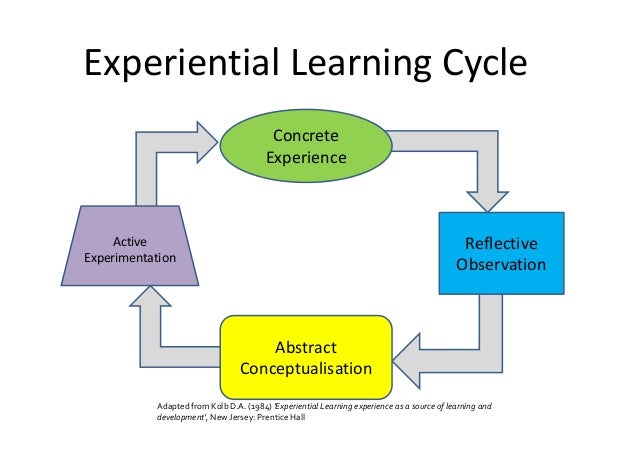 Experiential Learning Cycle

Concrete Experience

Reflective Observation

Abstract Conceptualisation

Active Experimentation

Adapted from Kolb D.A. (1984) 'Experiential Learning experience as a source of learning and development', New Jersey: Prentice Hall